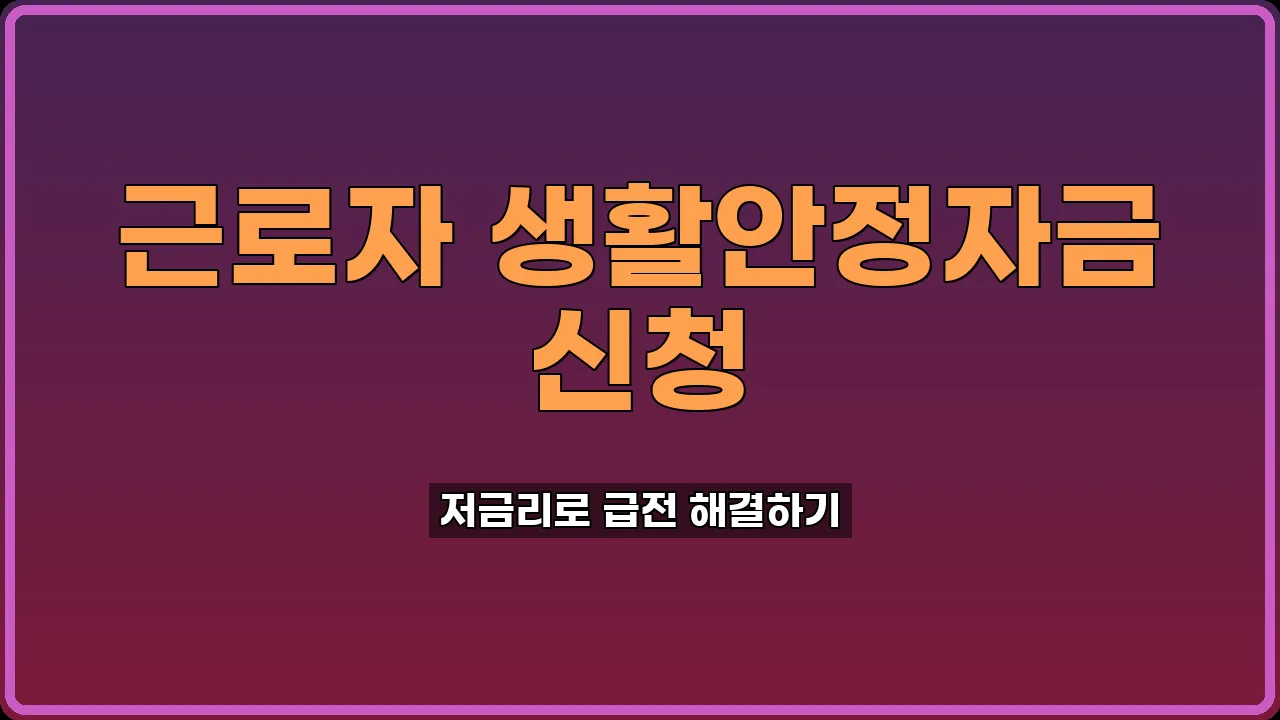 근로자 생활안정자금 신청

저금리로 급전 해결하기